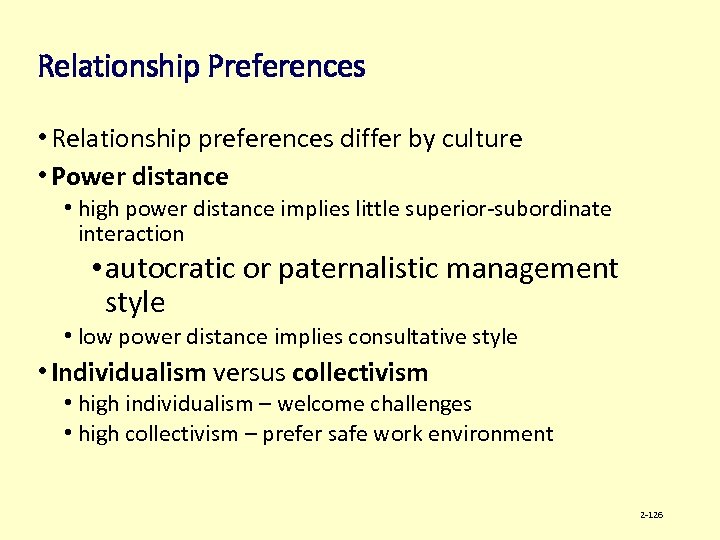 Relationship Preferences

• Relationship preferences differ by culture
• Power distance
  • high power distance implies little superior-subordinate interaction
    • autocratic or paternalistic management style
  • low power distance implies consultative style
• Individualism versus collectivism
  • high individualism – welcome challenges
  • high collectivism – prefer safe work environment

2-126